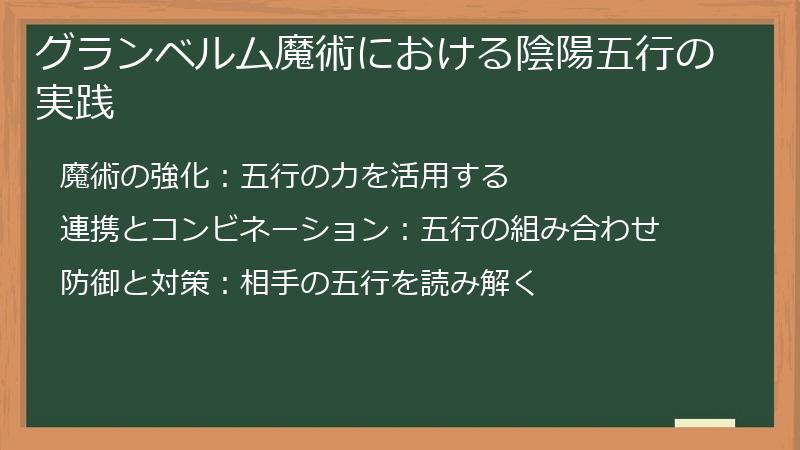 グランベルム魔術における陰陽五行の実践

魔術の強化：五行の力を活用する

連携とコンビネーション：五行の組み合わせ

防御と対策：相手の五行を読み解く